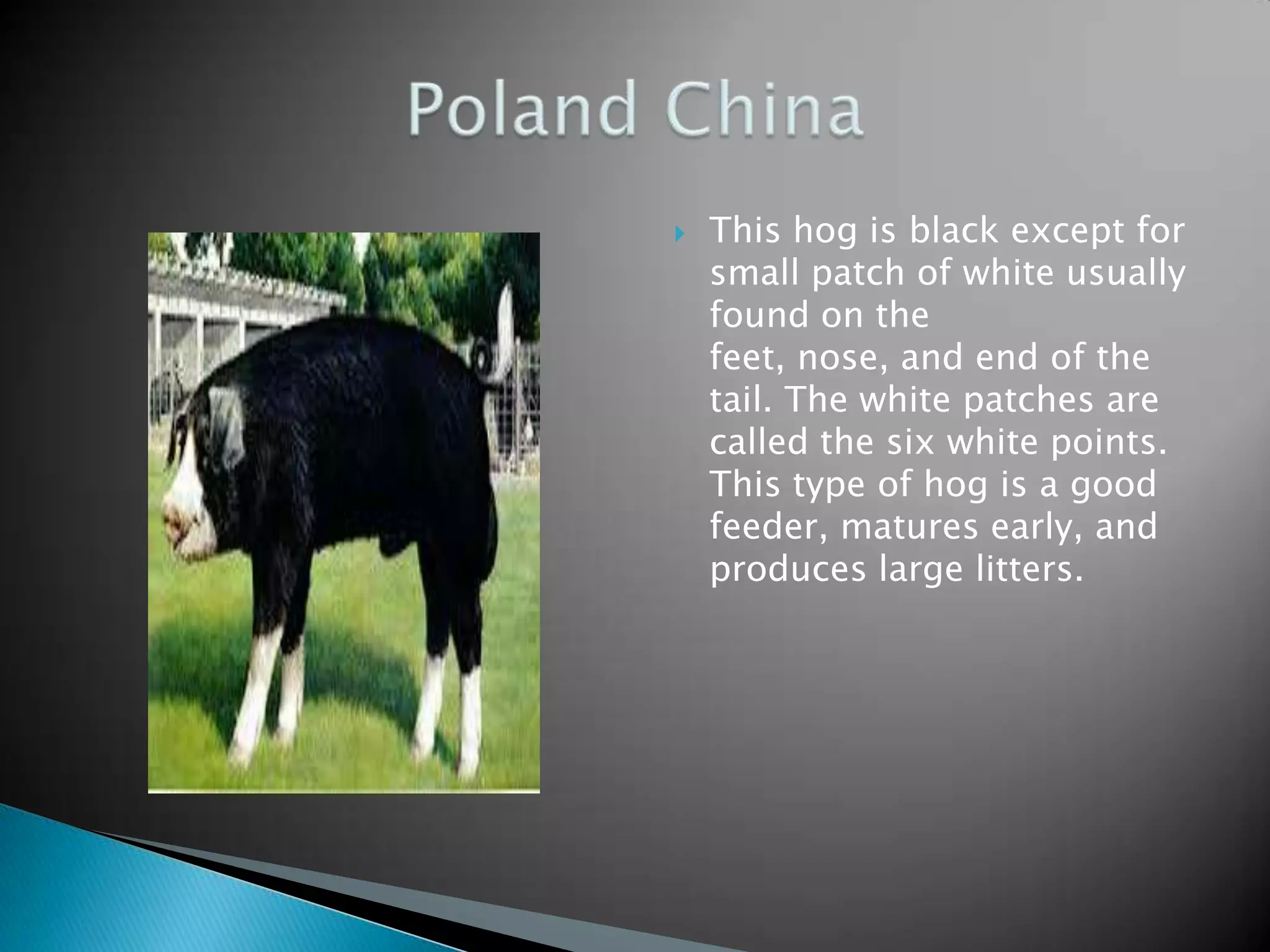 Poland China

This hog is black except for small patch of white usually found on the feet, nose, and end of the tail. The white patches are called the six white points. This type of hog is a good feeder, matures early, and produces large litters.